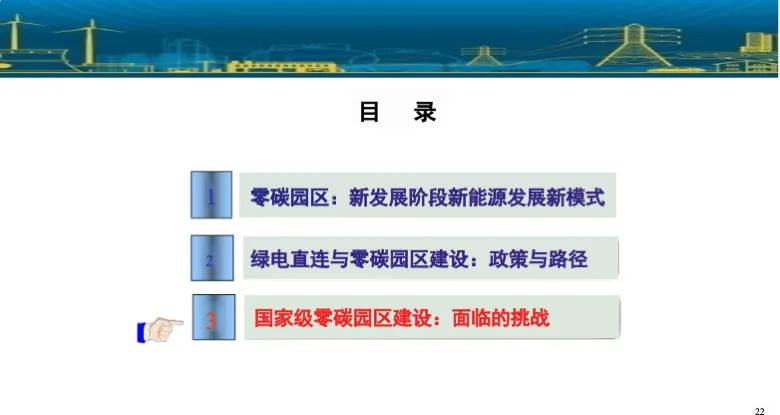 目　录

1 零碳园区：新发展阶段新能源发展新模式

2 绿电直连与零碳园区建设：政策与路径

3 国家级零碳园区建设：面临的挑战

22